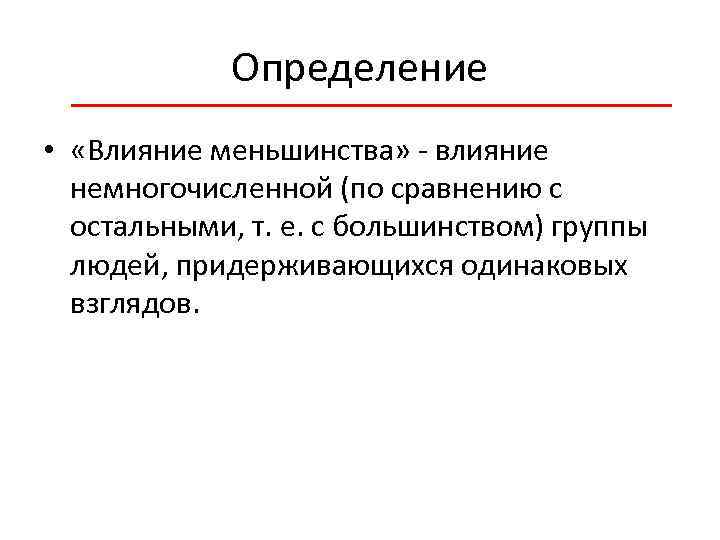 Определение

• «Влияние меньшинства» - влияние немногочисленной (по сравнению с остальными, т. е. с большинством) группы людей, придерживающихся одинаковых взглядов.